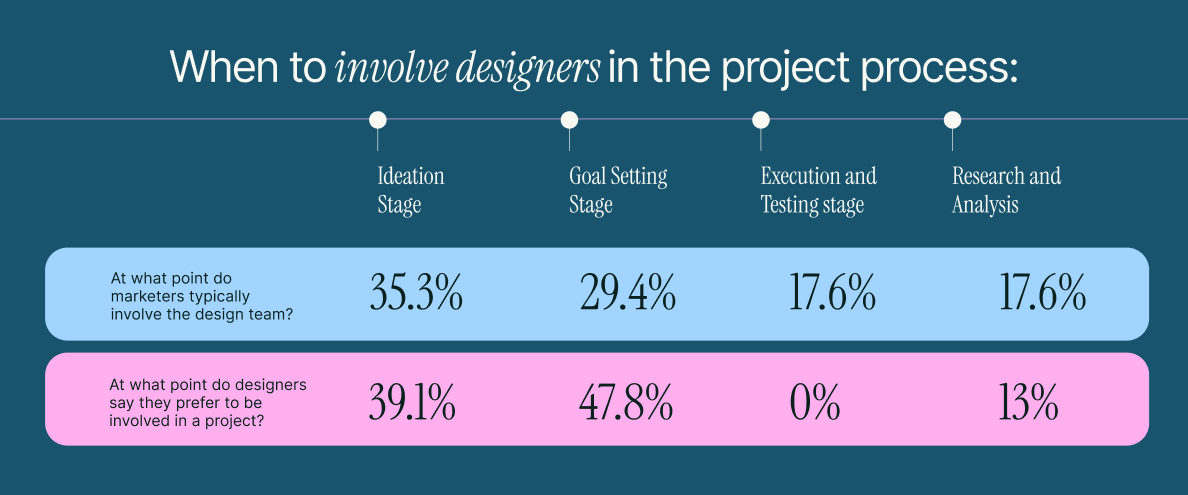 When to involve designers in the project process:

|  | Ideation Stage | Goal Setting Stage | Execution and Testing stage | Research and Analysis |
|---|---|---|---|---|
| At what point do marketers typically involve the design team? | 35.3% | 29.4% | 17.6% | 17.6% |
| At what point do designers say they prefer to be involved in a project? | 39.1% | 47.8% | 0% | 13% |